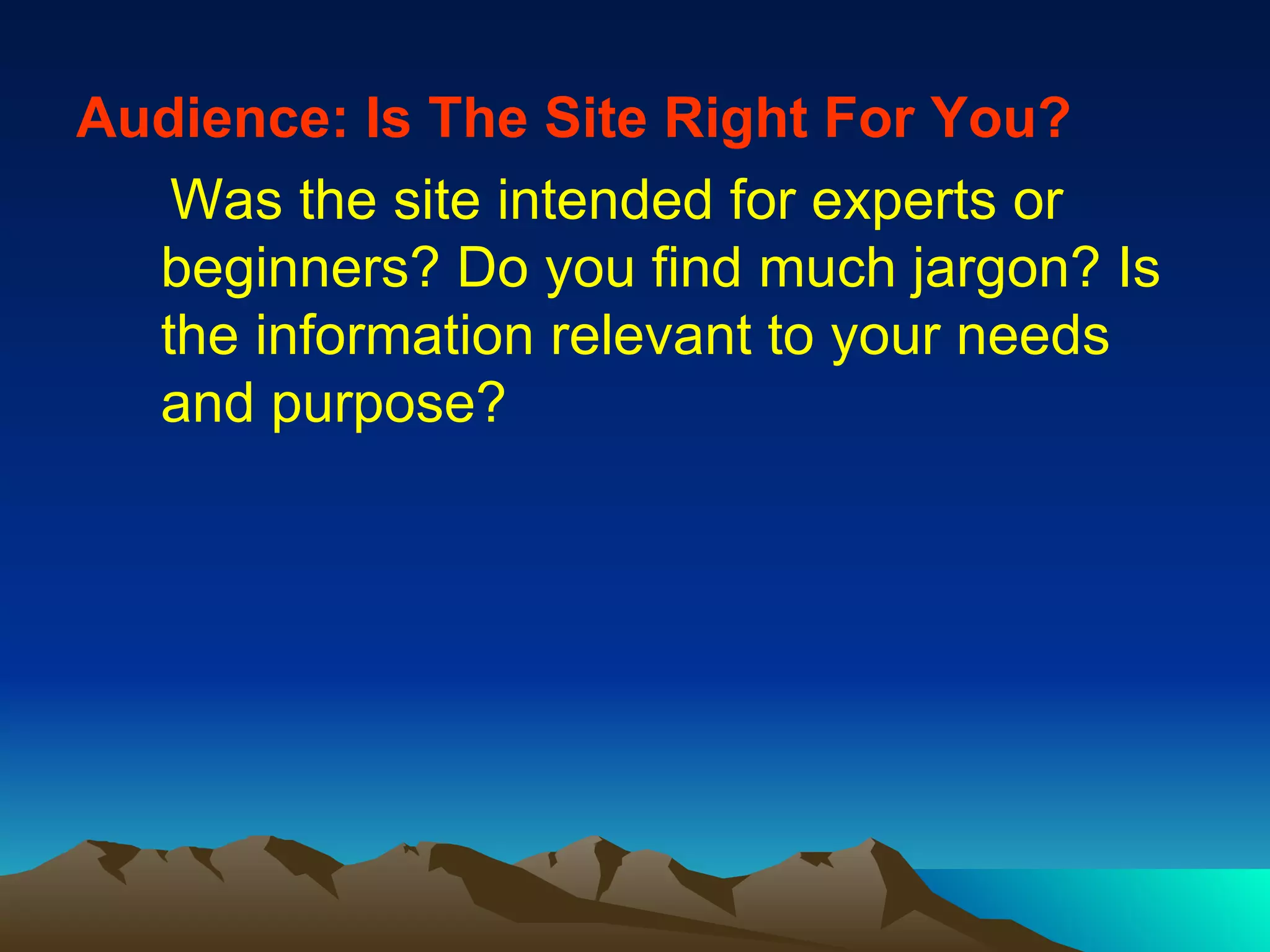 Audience: Is The Site Right For You?

Was the site intended for experts or beginners? Do you find much jargon? Is the information relevant to your needs and purpose?